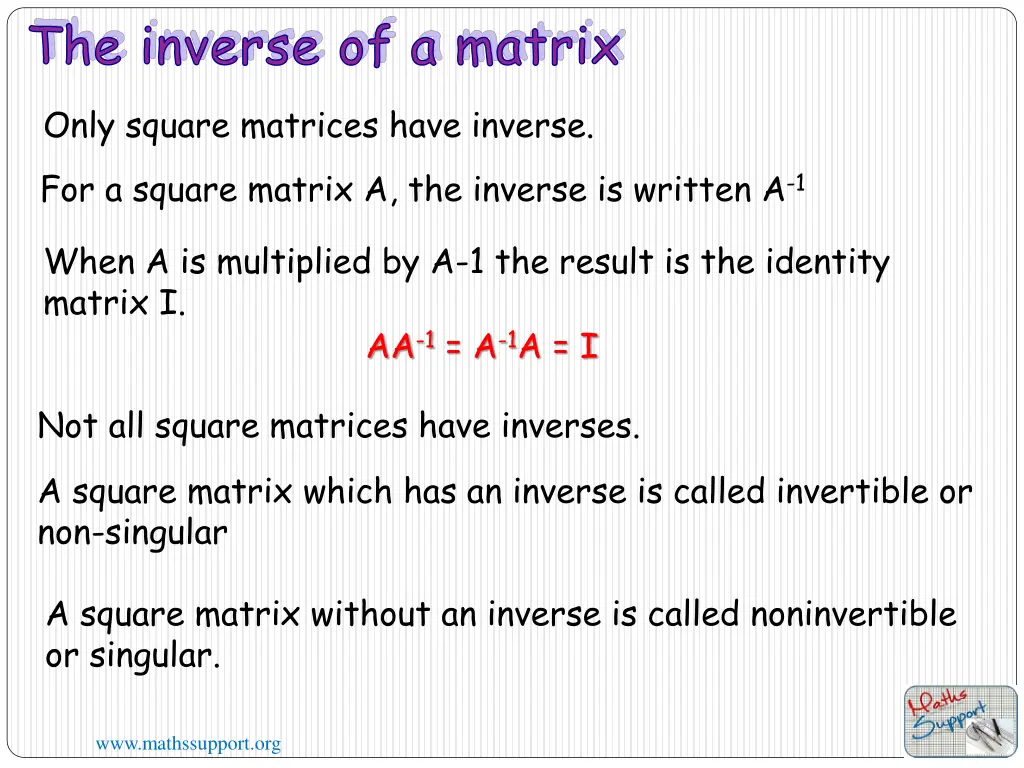 The inverse of a matrix

Only square matrices have inverse.

For a square matrix A, the inverse is written $A^{-1}$

When A is multiplied by A-1 the result is the identity matrix I.

$AA^{-1} = A^{-1}A = I$

Not all square matrices have inverses.

A square matrix which has an inverse is called invertible or non-singular

A square matrix without an inverse is called noninvertible or singular.

www.mathssupport.org

Maths Support